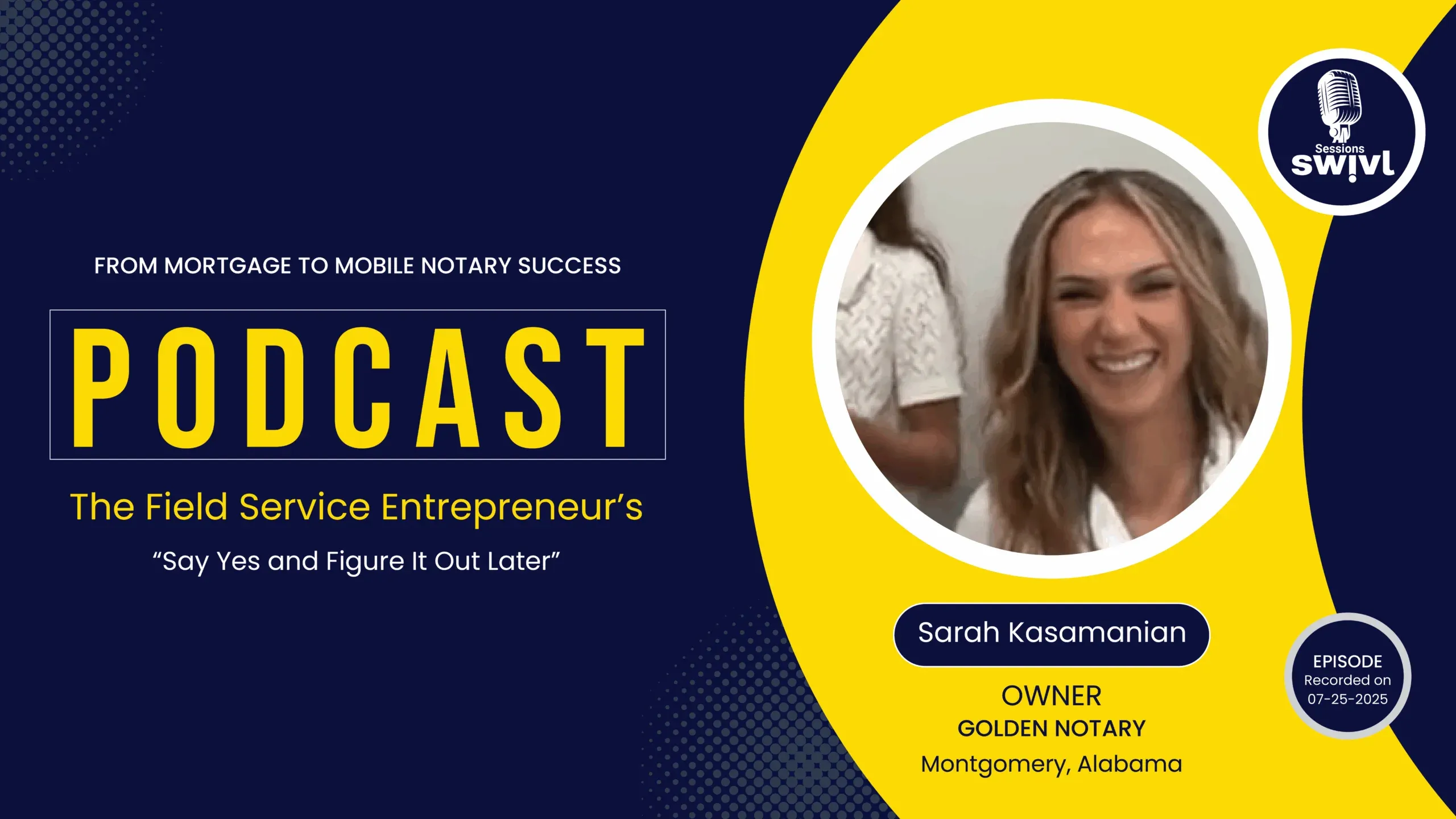 FROM MORTGAGE TO MOBILE NOTARY SUCCESS

PODCAST

The Field Service Entrepreneur's

"Say Yes and Figure It Out Later"

Sessions
swivl

Sarah Kasamanian

OWNER
GOLDEN NOTARY
Montgomery, Alabama

EPISODE
Recorded on
07-25-2025